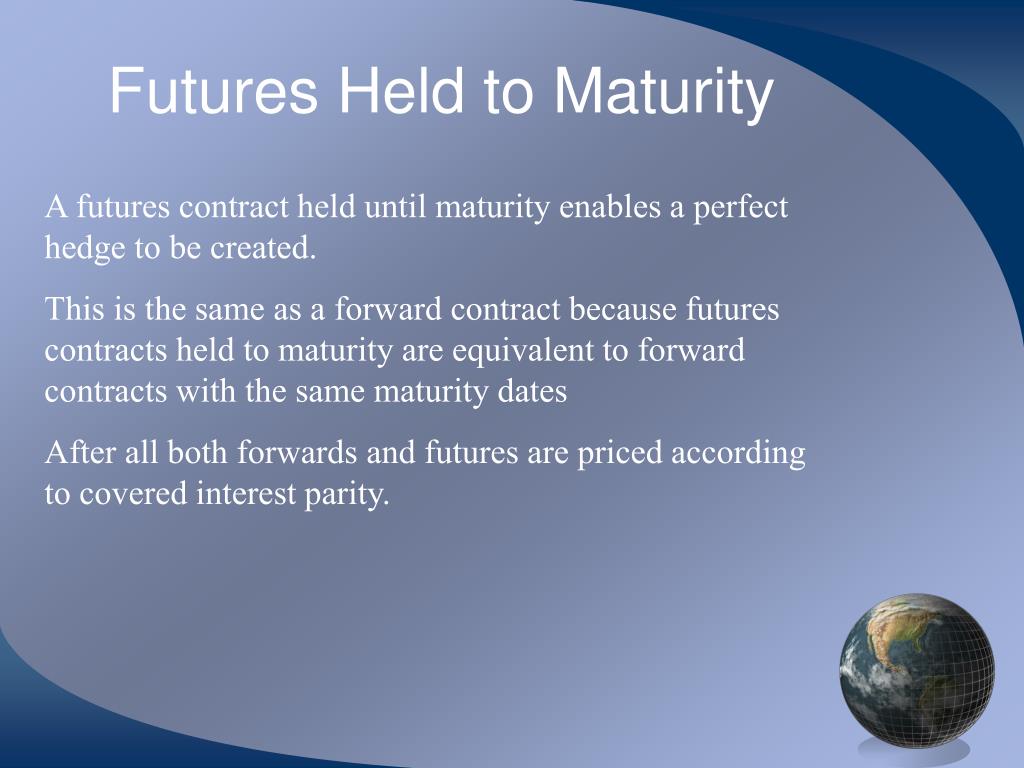 Futures Held to Maturity

A futures contract held until maturity enables a perfect hedge to be created.

This is the same as a forward contract because futures contracts held to maturity are equivalent to forward contracts with the same maturity dates

After all both forwards and futures are priced according to covered interest parity.